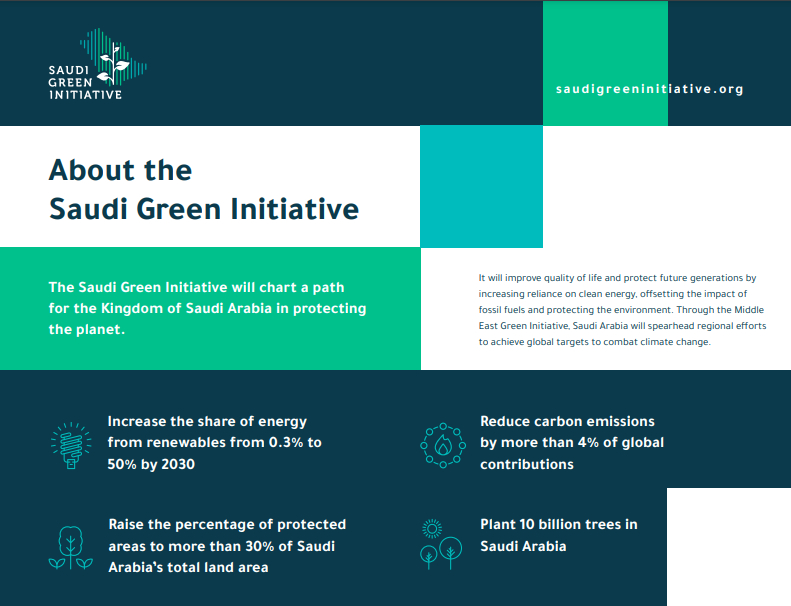 SAUDI GREEN INITIATIVE

saudigreeninitiative.org

About the Saudi Green Initiative

The Saudi Green Initiative will chart a path for the Kingdom of Saudi Arabia in protecting the planet.

It will improve quality of life and protect future generations by increasing reliance on clean energy, offsetting the impact of fossil fuels and protecting the environment. Through the Middle East Green Initiative, Saudi Arabia will spearhead regional efforts to achieve global targets to combat climate change.

Increase the share of energy from renewables from 0.3% to 50% by 2030

Reduce carbon emissions by more than 4% of global contributions

Raise the percentage of protected areas to more than 30% of Saudi Arabia's total land area

Plant 10 billion trees in Saudi Arabia